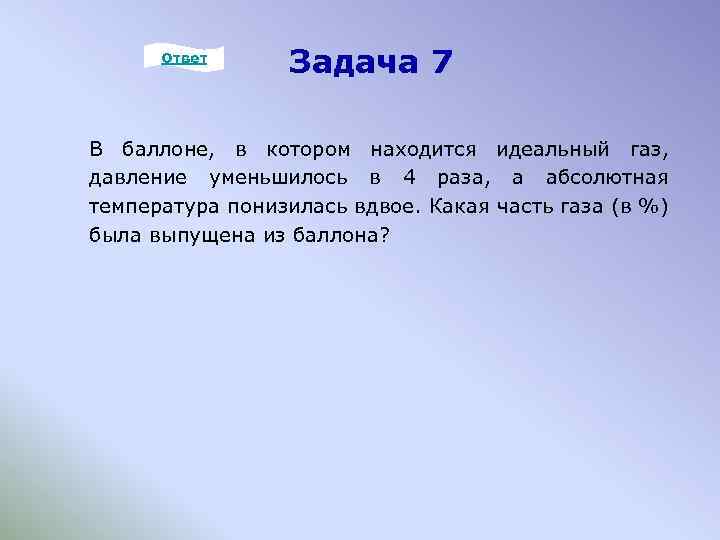 Ответ

Задача 7

В баллоне, в котором находится идеальный газ, давление уменьшилось в 4 раза, а абсолютная температура понизилась вдвое. Какая часть газа (в %) была выпущена из баллона?